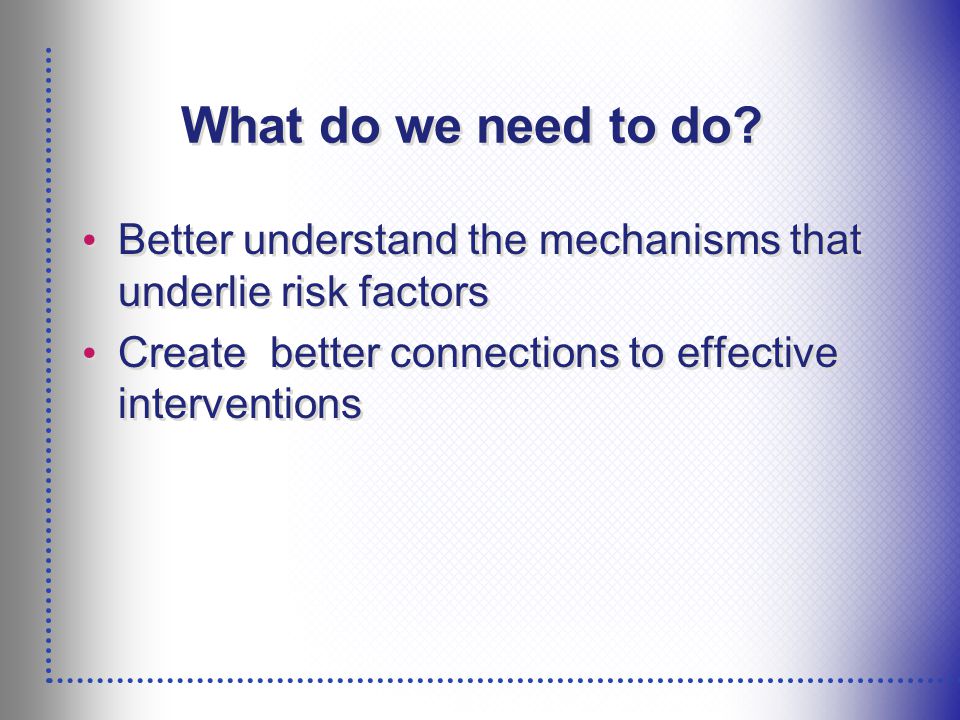 What do we need to do?

• Better understand the mechanisms that underlie risk factors
• Create  better connections to effective interventions